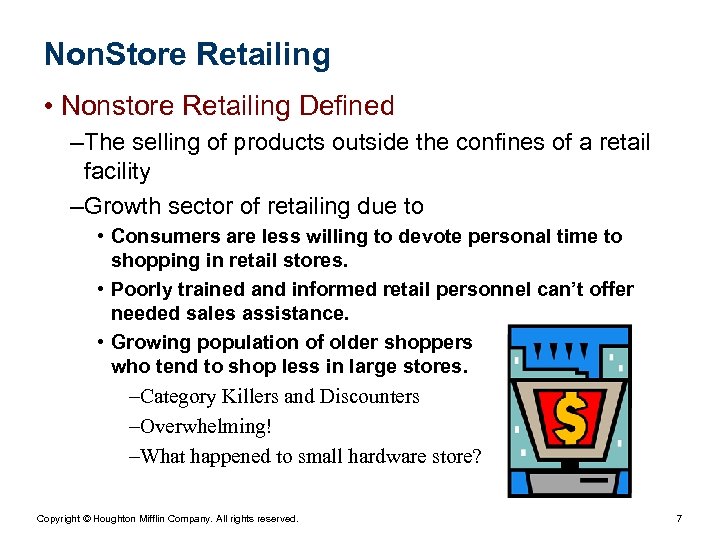 NonStore Retailing

• Nonstore Retailing Defined

–The selling of products outside the confines of a retail facility

–Growth sector of retailing due to

• Consumers are less willing to devote personal time to shopping in retail stores.

• Poorly trained and informed retail personnel can't offer needed sales assistance.

• Growing population of older shoppers who tend to shop less in large stores.

–Category Killers and Discounters

–Overwhelming!

–What happened to small hardware store?

$

Copyright © Houghton Mifflin Company. All rights reserved.

7